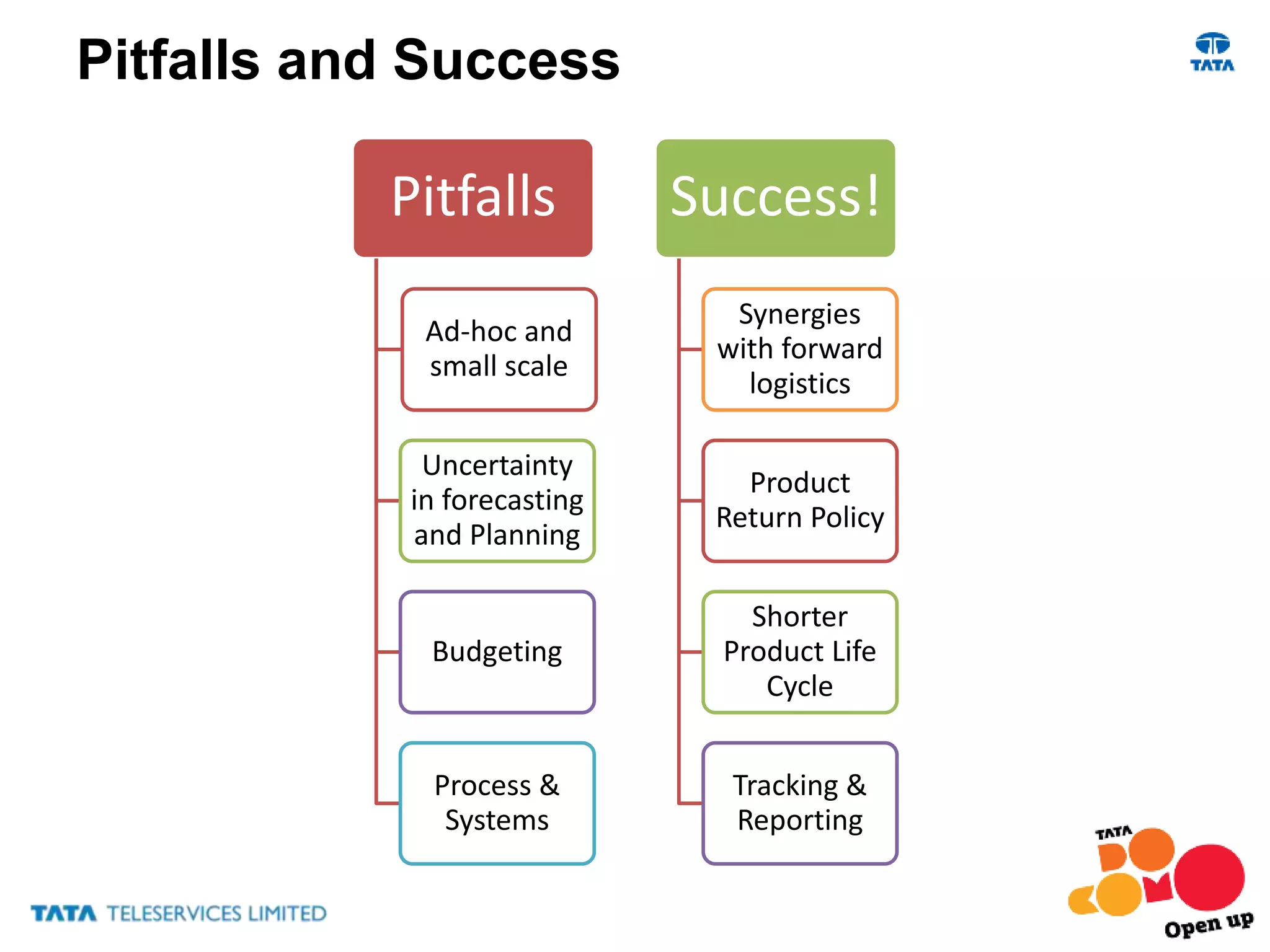 Pitfalls and Success

TATA

Pitfalls

Ad-hoc and small scale

Uncertainty in forecasting and Planning

Budgeting

Process & Systems

Success!

Synergies with forward logistics

Product Return Policy

Shorter Product Life Cycle

Tracking & Reporting

TATA TELESERVICES LIMITED

TATA DOCOMO Open up